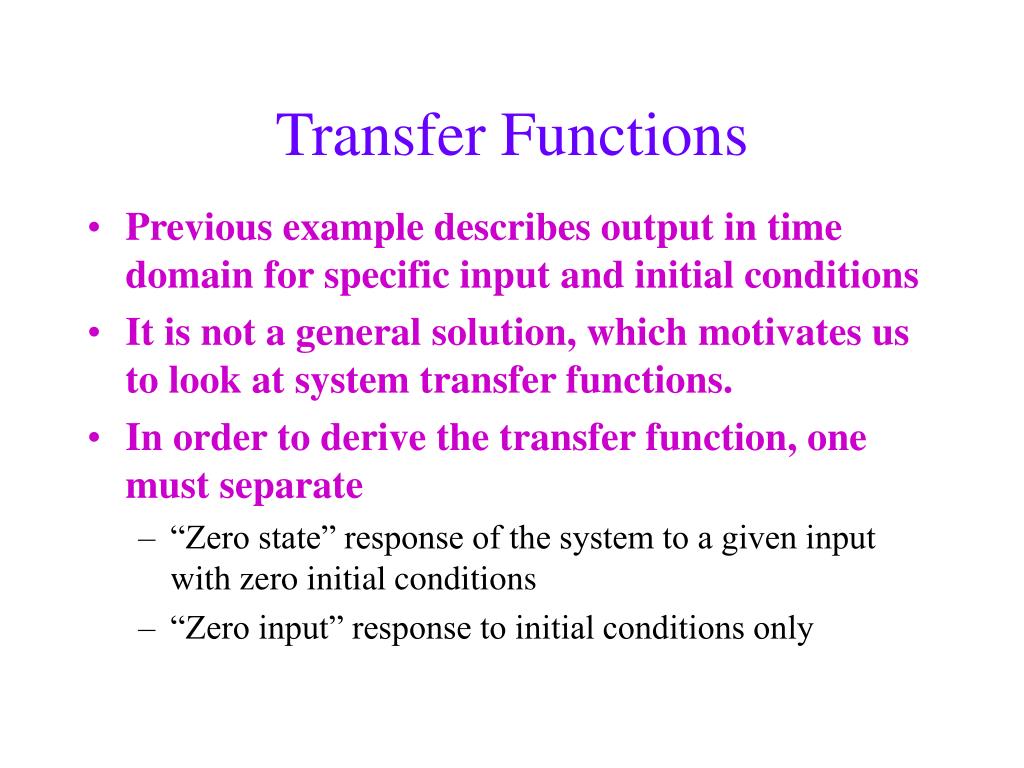 Transfer Functions

• Previous example describes output in time domain for specific input and initial conditions
• It is not a general solution, which motivates us to look at system transfer functions.
• In order to derive the transfer function, one must separate
– “Zero state” response of the system to a given input with zero initial conditions
– “Zero input” response to initial conditions only